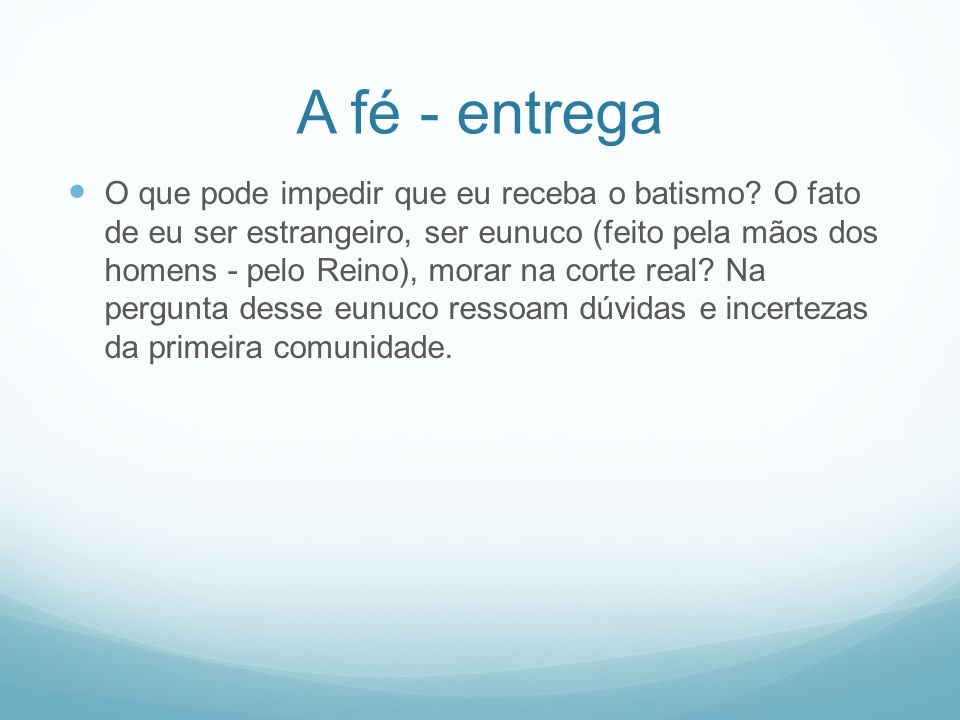 A fé - entrega

O que pode impedir que eu receba o batismo? O fato de eu ser estrangeiro, ser eunuco (feito pela mãos dos homens - pelo Reino), morar na corte real? Na pergunta desse eunuco ressoam dúvidas e incertezas da primeira comunidade.